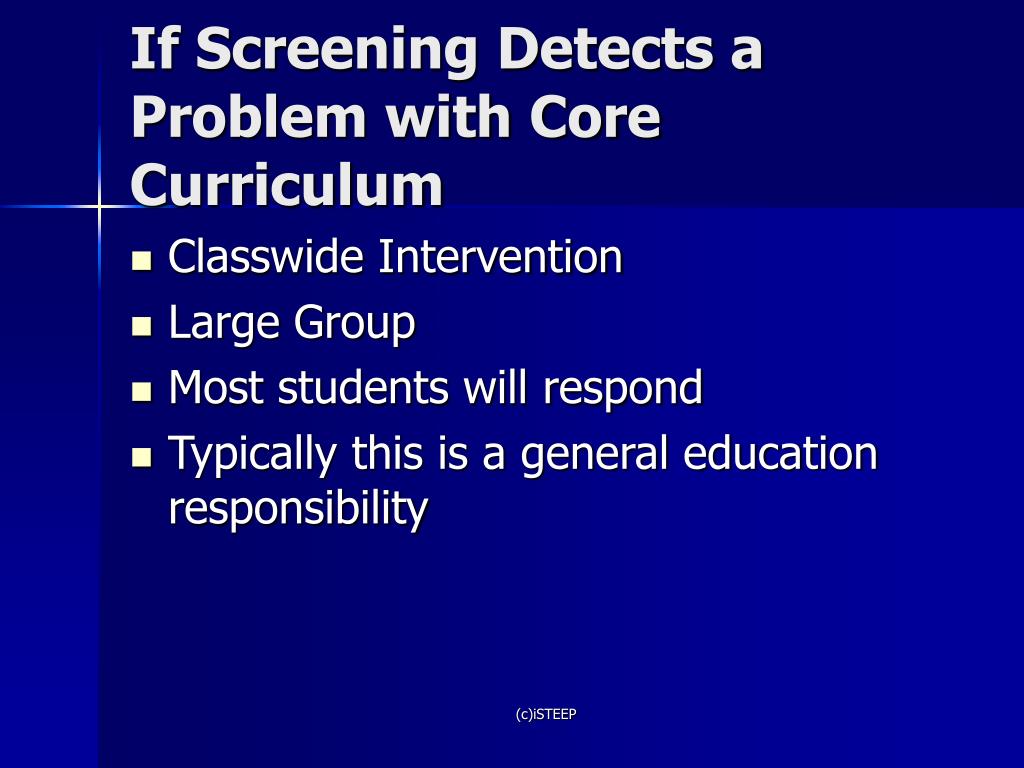 If Screening Detects a Problem with Core Curriculum

- Classwide Intervention
- Large Group
- Most students will respond
- Typically this is a general education responsibility

(c)iSTEEP